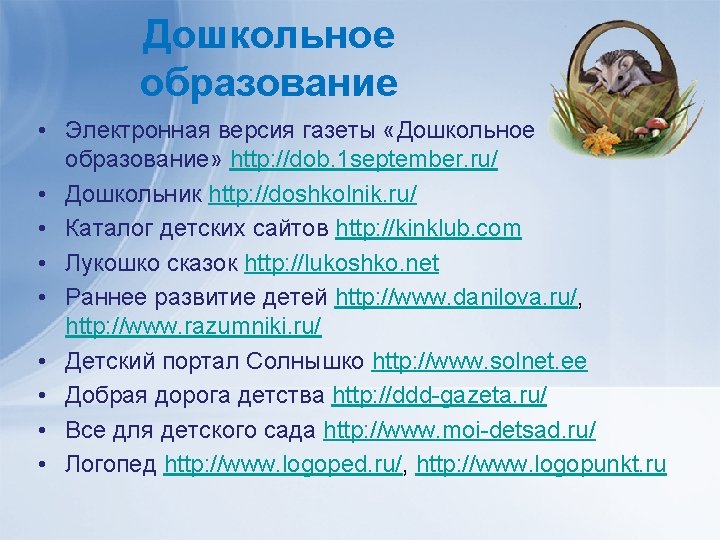 Дошкольное образование

• Электронная версия газеты «Дошкольное образование» http://dob.1september.ru/
• Дошкольник http://doshkolnik.ru/
• Каталог детских сайтов http://kinklub.com
• Лукошко сказок http://lukoshko.net
• Раннее развитие детей http://www.danilova.ru/, http://www.razumniki.ru/
• Детский портал Солнышко http://www.solnet.ee
• Добрая дорога детства http://ddd-gazeta.ru/
• Все для детского сада http://www.moi-detsad.ru/
• Логопед http://www.logoped.ru/, http://www.logopunkt.ru